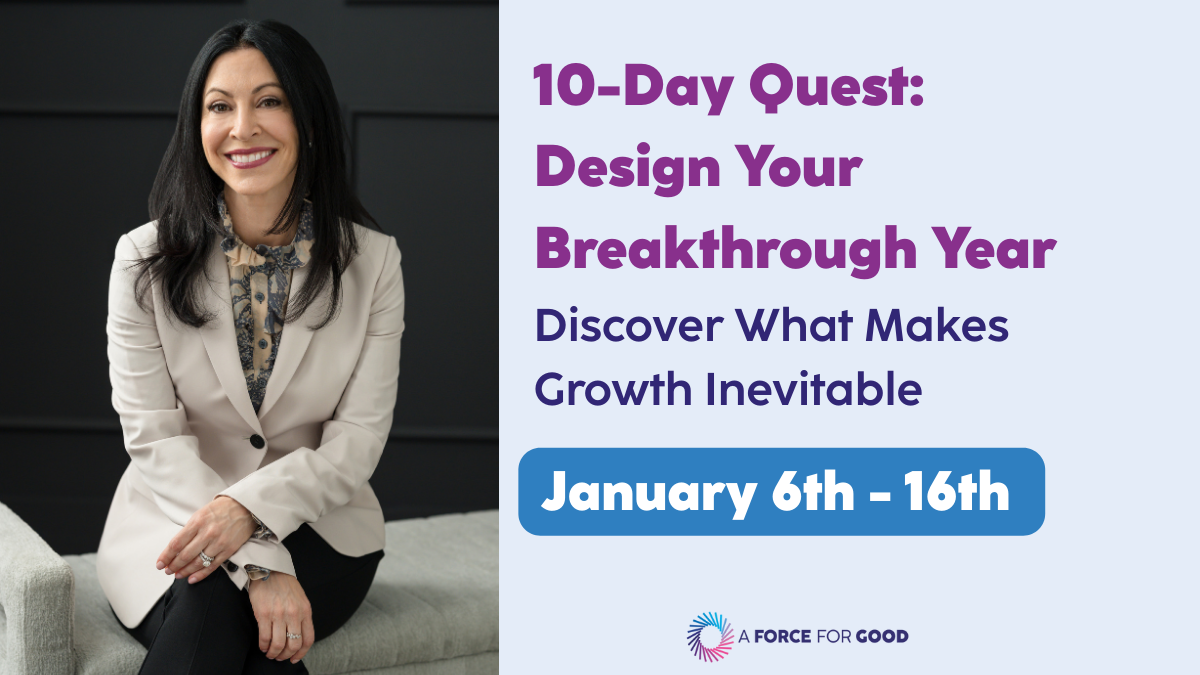 10-Day Quest: Design Your Breakthrough Year

Discover What Makes Growth Inevitable

January 6th - 16th

A FORCE FOR GOOD